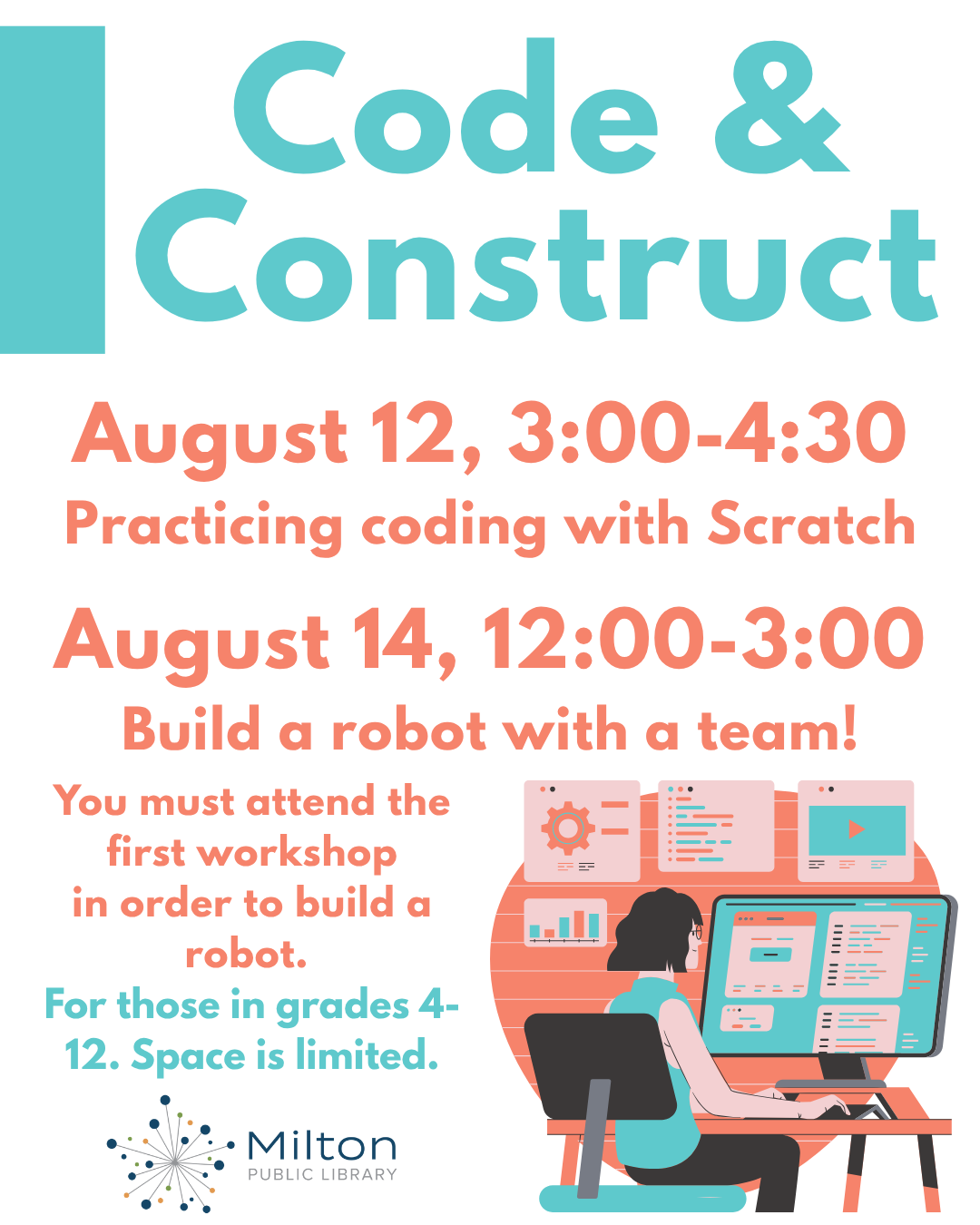 Code & Construct

August 12, 3:00-4:30
Practicing coding with Scratch

August 14, 12:00-3:00
Build a robot with a team!

You must attend the first workshop in order to build a robot.

For those in grades 4-12. Space is limited.

Milton
PUBLIC LIBRARY